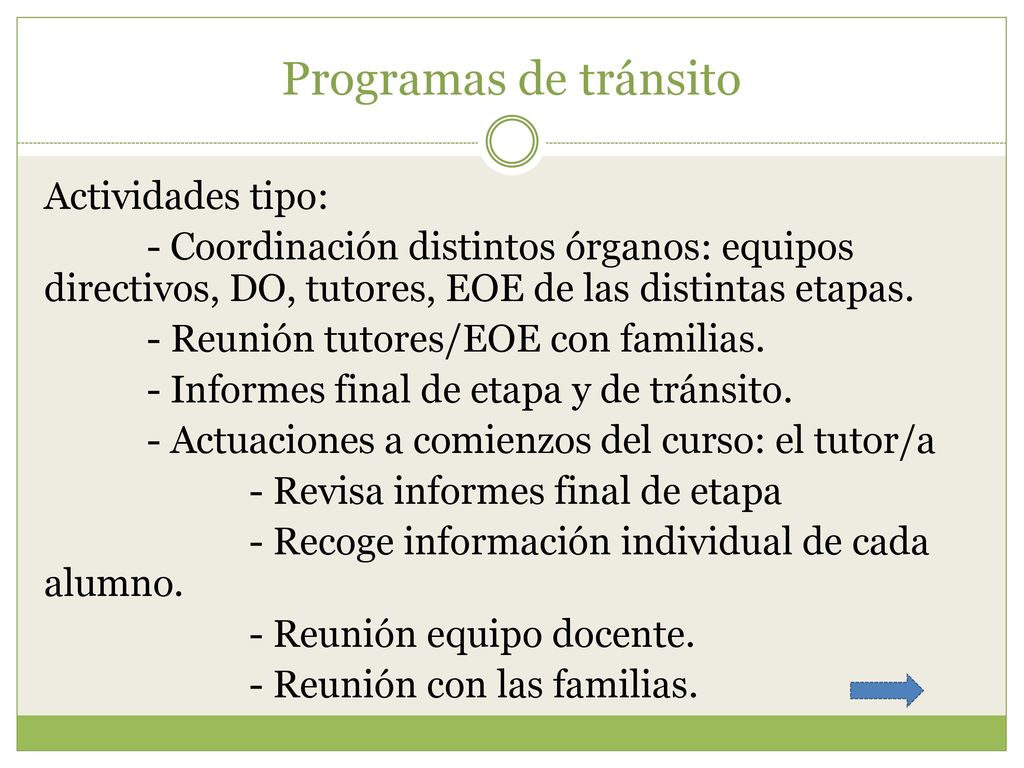 Programas de tránsito

Actividades tipo:

- Coordinación distintos órganos: equipos directivos, DO, tutores, EOE de las distintas etapas.

- Reunión tutores/EOE con familias.

- Informes final de etapa y de tránsito.

- Actuaciones a comienzos del curso: el tutor/a

- Revisa informes final de etapa

- Recoge información individual de cada alumno.

- Reunión equipo docente.

- Reunión con las familias.